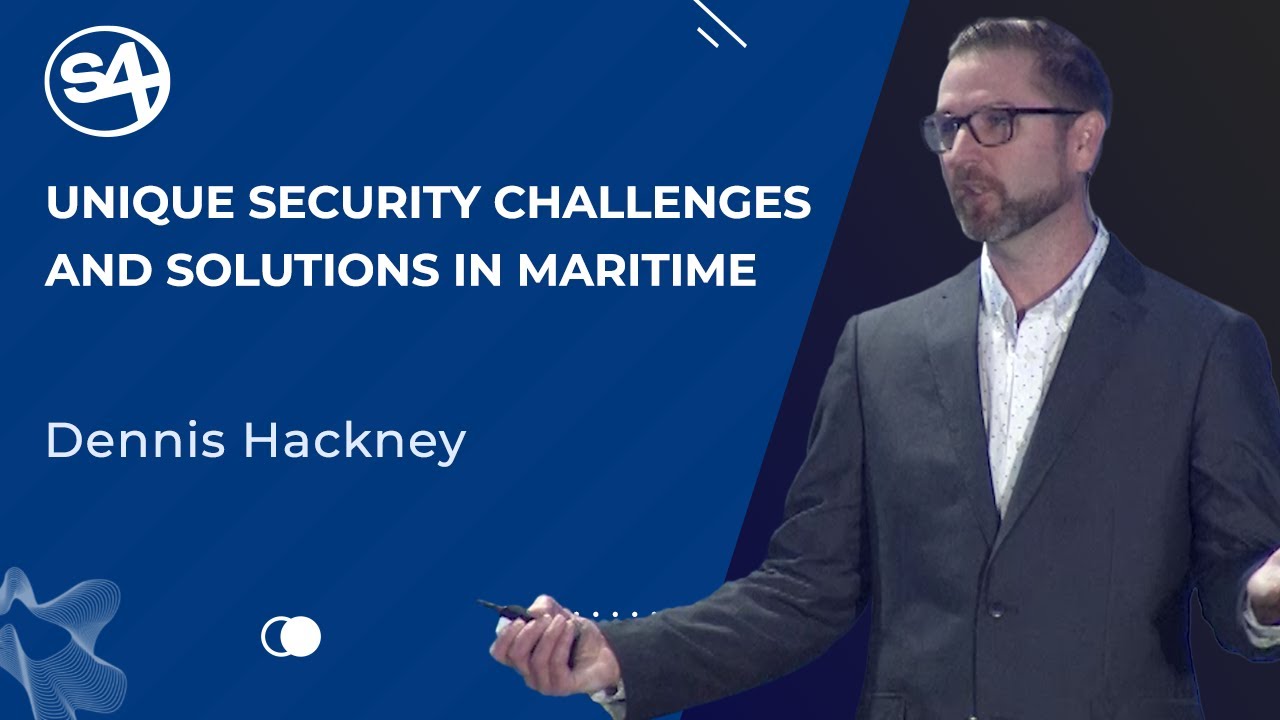 S4

UNIQUE SECURITY CHALLENGES AND SOLUTIONS IN MARITIME

Dennis Hackney